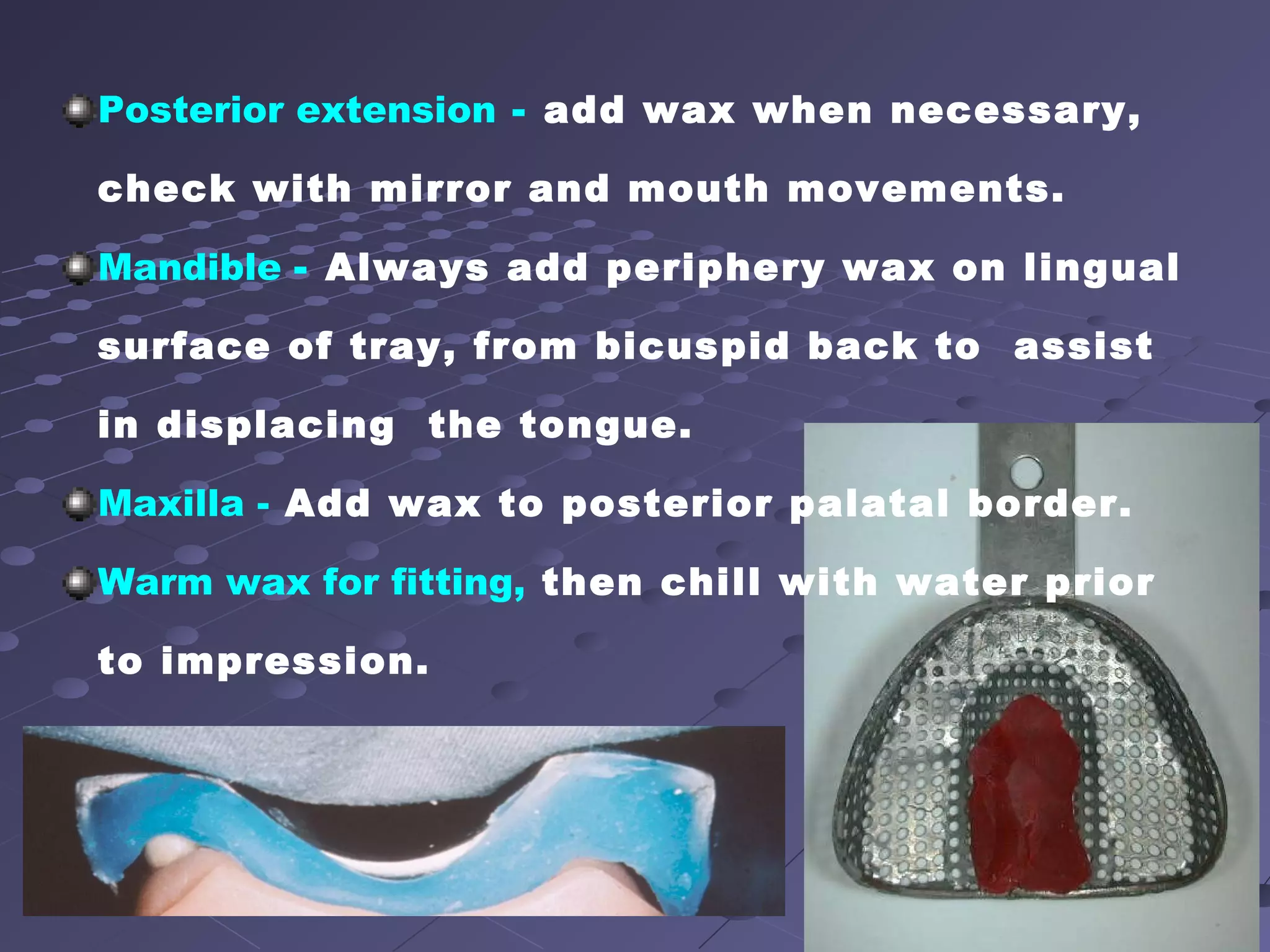 Posterior extension - add wax when necessary, check with mirror and mouth movements.

Mandible - Always add periphery wax on lingual surface of tray, from bicuspid back to assist in displacing the tongue.

Maxilla - Add wax to posterior palatal border.

Warm wax for fitting, then chill with water prior to impression.